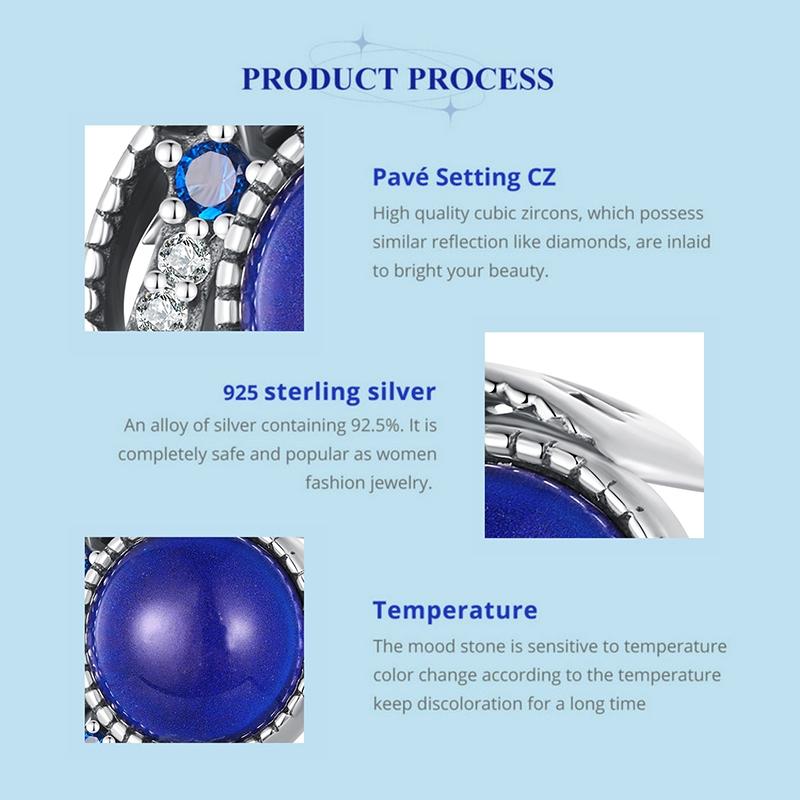 PRODUCT PROCESS

Pavé Setting CZ
High quality cubic zircons, which possess similar reflection like diamonds, are inlaid to bright your beauty.

925 sterling silver
An alloy of silver containing 92.5%. It is completely safe and popular as women fashion jewelry.

Temperature
The mood stone is sensitive to temperature color change according to the temperature keep discoloration for a long time